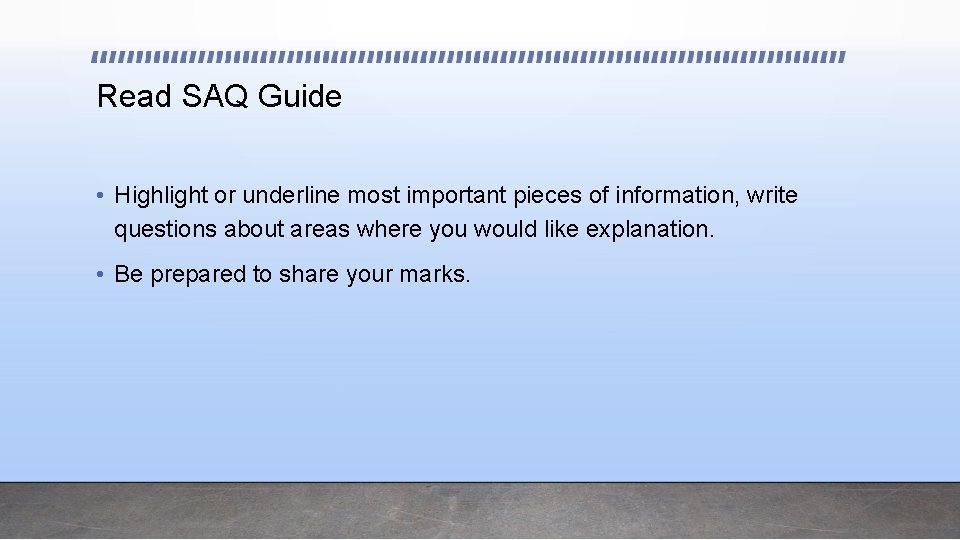 Read SAQ Guide

• Highlight or underline most important pieces of information, write questions about areas where you would like explanation.

• Be prepared to share your marks.